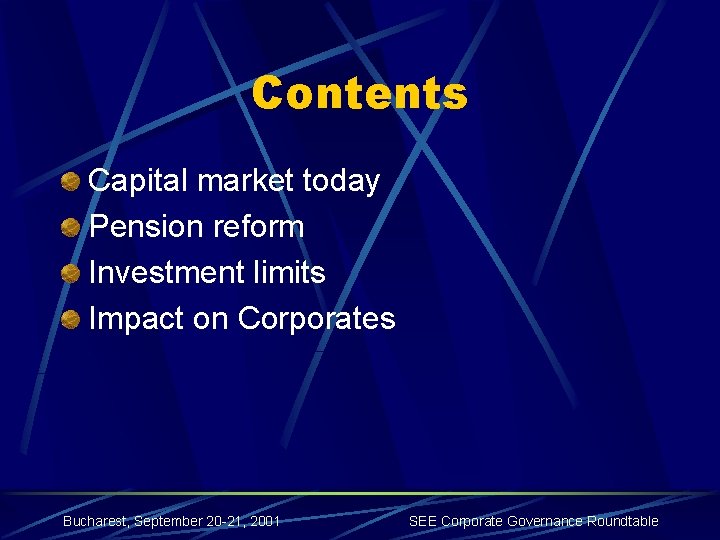 Contents

Capital market today
Pension reform
Investment limits
Impact on Corporates

Bucharest, September 20-21, 2001

SEE Corporate Governance Roundtable